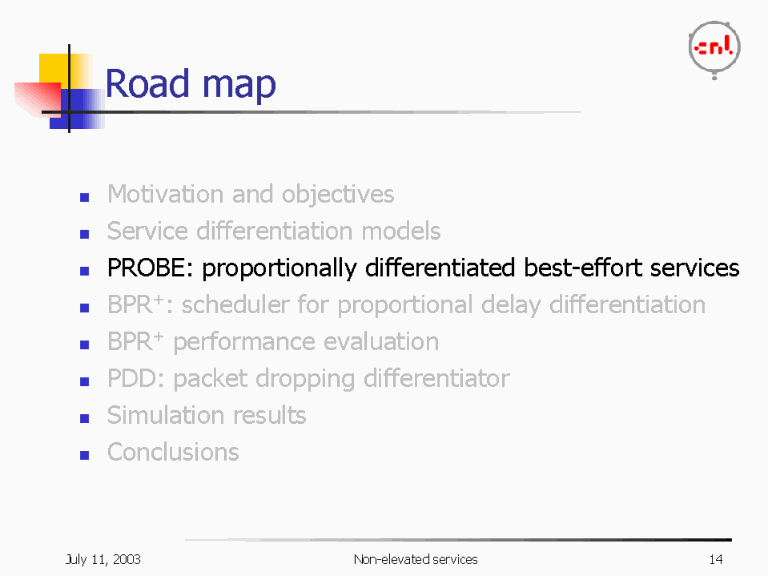 cnl

Road map

- Motivation and objectives
- Service differentiation models
- PROBE: proportionally differentiated best-effort services
- BPR$^+$: scheduler for proportional delay differentiation
- BPR$^+$ performance evaluation
- PDD: packet dropping differentiator
- Simulation results
- Conclusions

July 11, 2003 Non-elevated services 14